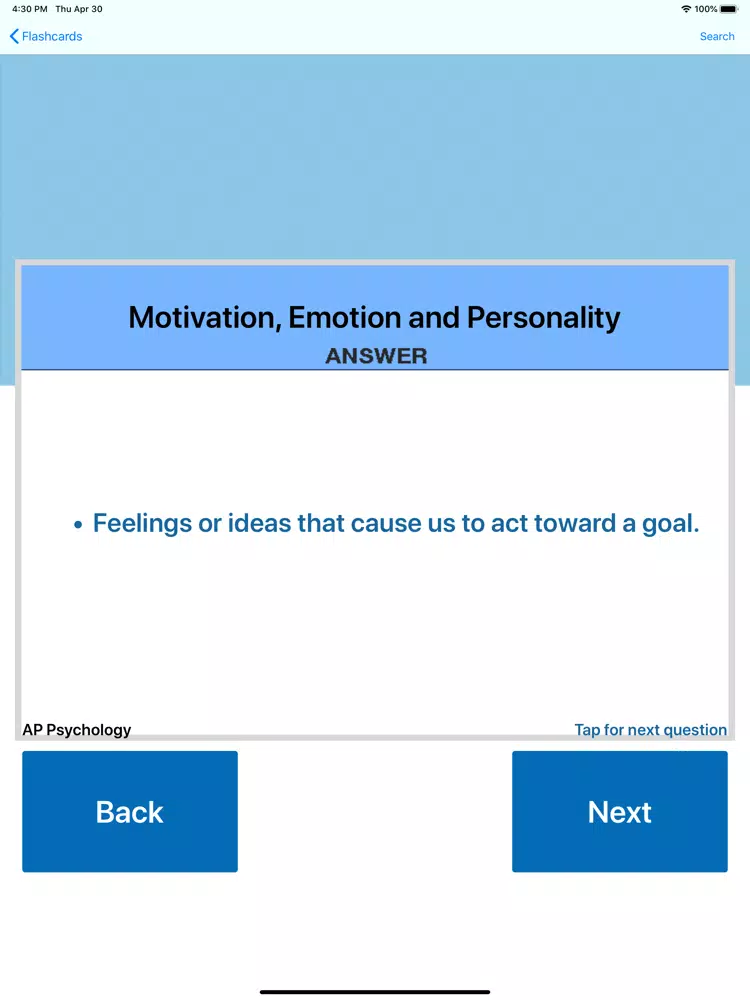 4:30 PM Thu Apr 30
100%
Flashcards
Search

Motivation, Emotion and Personality
ANSWER

• Feelings or ideas that cause us to act toward a goal.

AP Psychology
Tap for next question

Back
Next